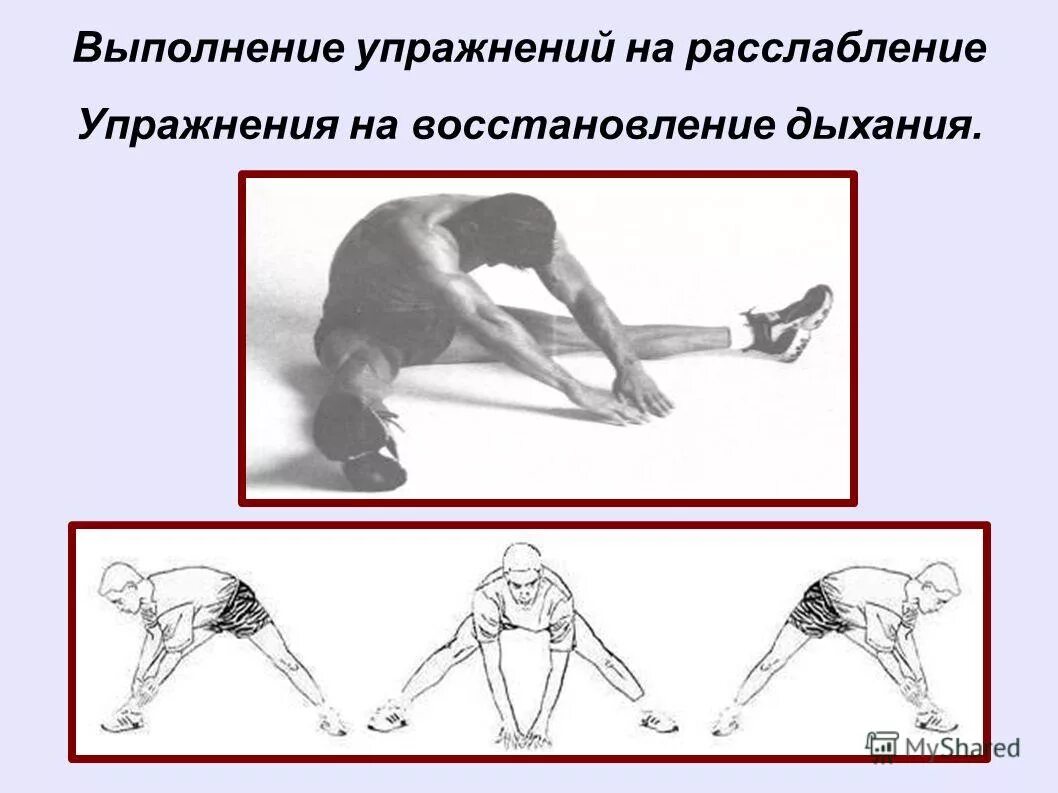 Выполнение упражнений на расслабление

Упражнения на восстановление дыхания.

MyShared